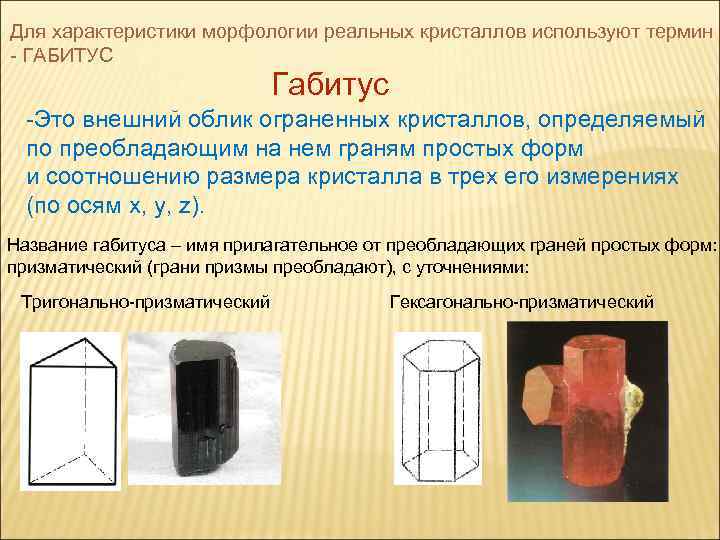 Для характеристики морфологии реальных кристаллов используют термин - ГАБИТУС

Габитус

-Это внешний облик ограненных кристаллов, определяемый по преобладающим на нем граням простых форм и соотношению размера кристалла в трех его измерениях (по осям x, y, z).

Название габитуса – имя прилагательное от преобладающих граней простых форм: призматический (грани призмы преобладают), с уточнениями:

Тригонально-призматический

Гексагонально-призматический